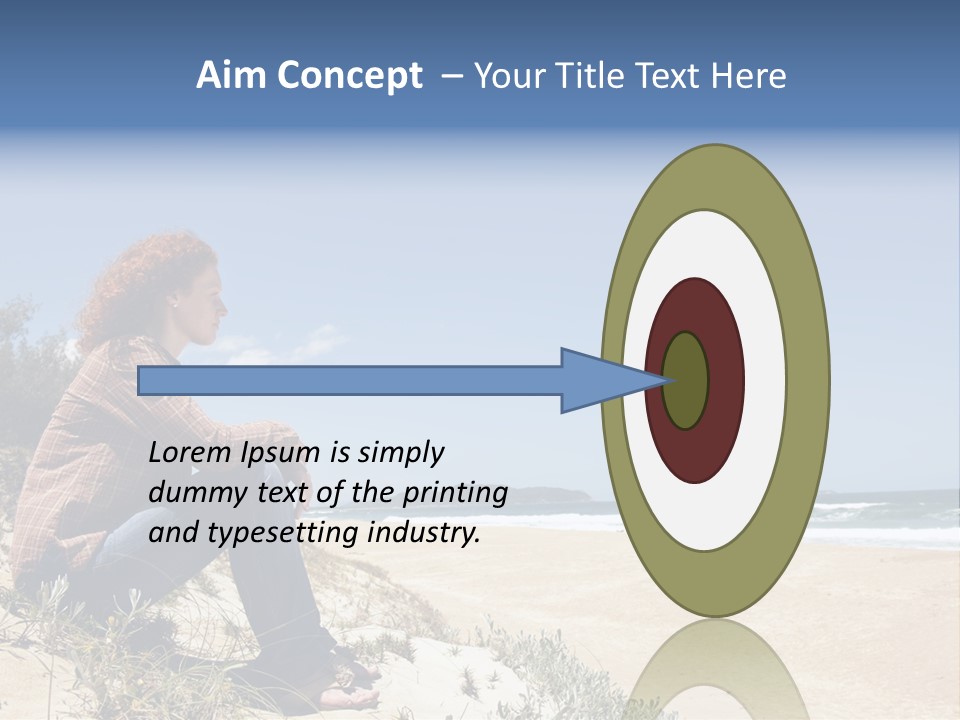 Aim Concept – Your Title Text Here

Lorem Ipsum is simply dummy text of the printing and typesetting industry.